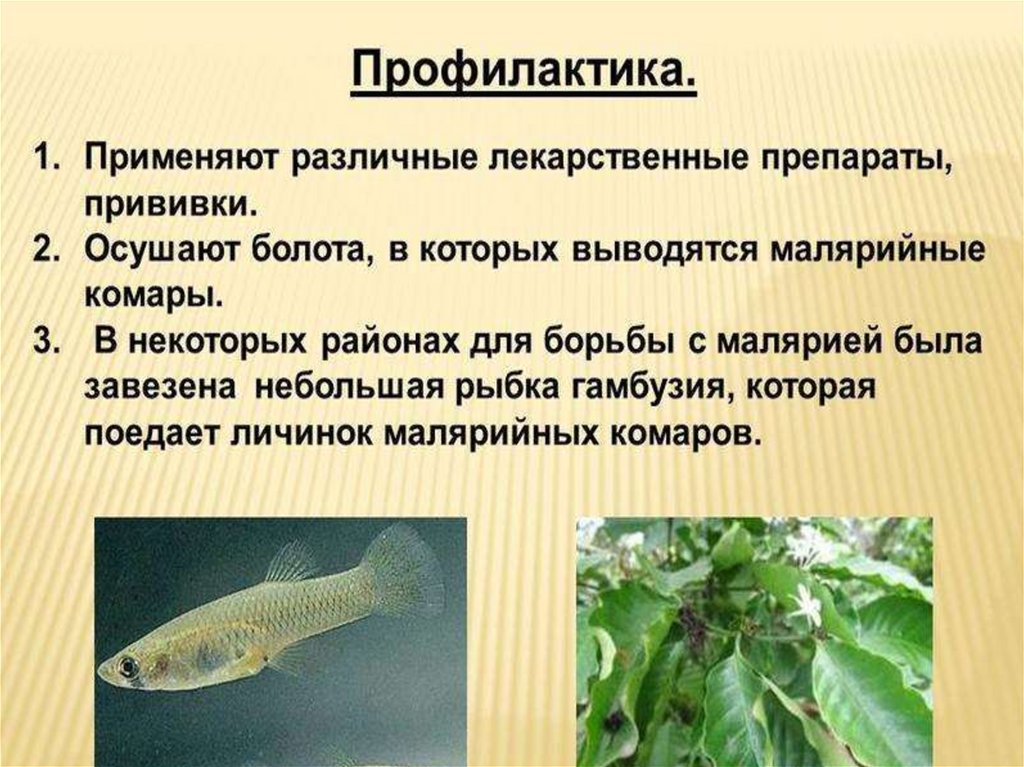 Профилактика.

1. Применяют различные лекарственные препараты, прививки.
2. Осушают болота, в которых выводятся малярийные комары.
3. В некоторых районах для борьбы с малярией была завезена небольшая рыбка гамбузия, которая поедает личинок малярийных комаров.